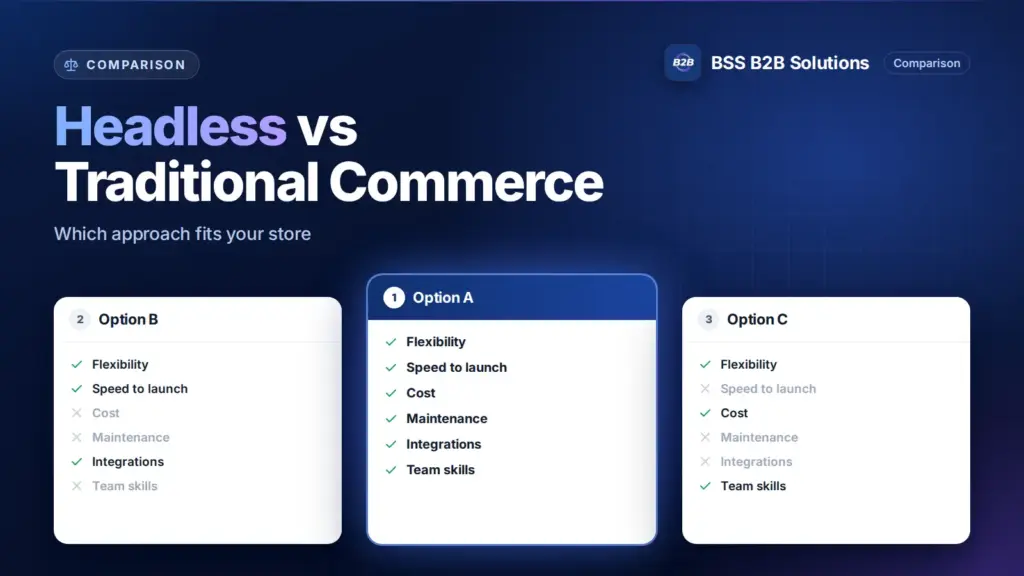 COMPARISON

B2B BSS B2B Solutions Comparison

Headless vs Traditional Commerce

Which approach fits your store

2 Option B

✓ Flexibility
✓ Speed to launch
✕ Cost
✕ Maintenance
✓ Integrations
✕ Team skills

1 Option A

✓ Flexibility
✓ Speed to launch
✓ Cost
✓ Maintenance
✓ Integrations
✓ Team skills

3 Option C

✓ Flexibility
✕ Speed to launch
✓ Cost
✕ Maintenance
✕ Integrations
✓ Team skills